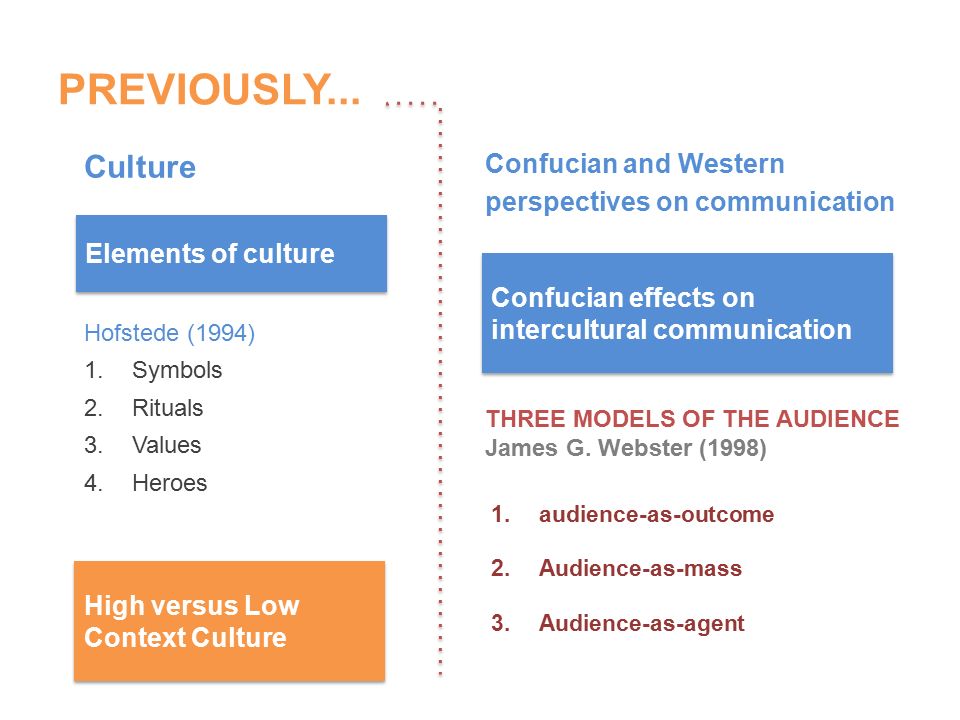 PREVIOUSLY...

Culture

Elements of culture

Hofstede (1994)
1. Symbols
2. Rituals
3. Values
4. Heroes

High versus Low Context Culture

Confucian and Western perspectives on communication

Confucian effects on intercultural communication

THREE MODELS OF THE AUDIENCE
James G. Webster (1998)

1. audience-as-outcome
2. Audience-as-mass
3. Audience-as-agent